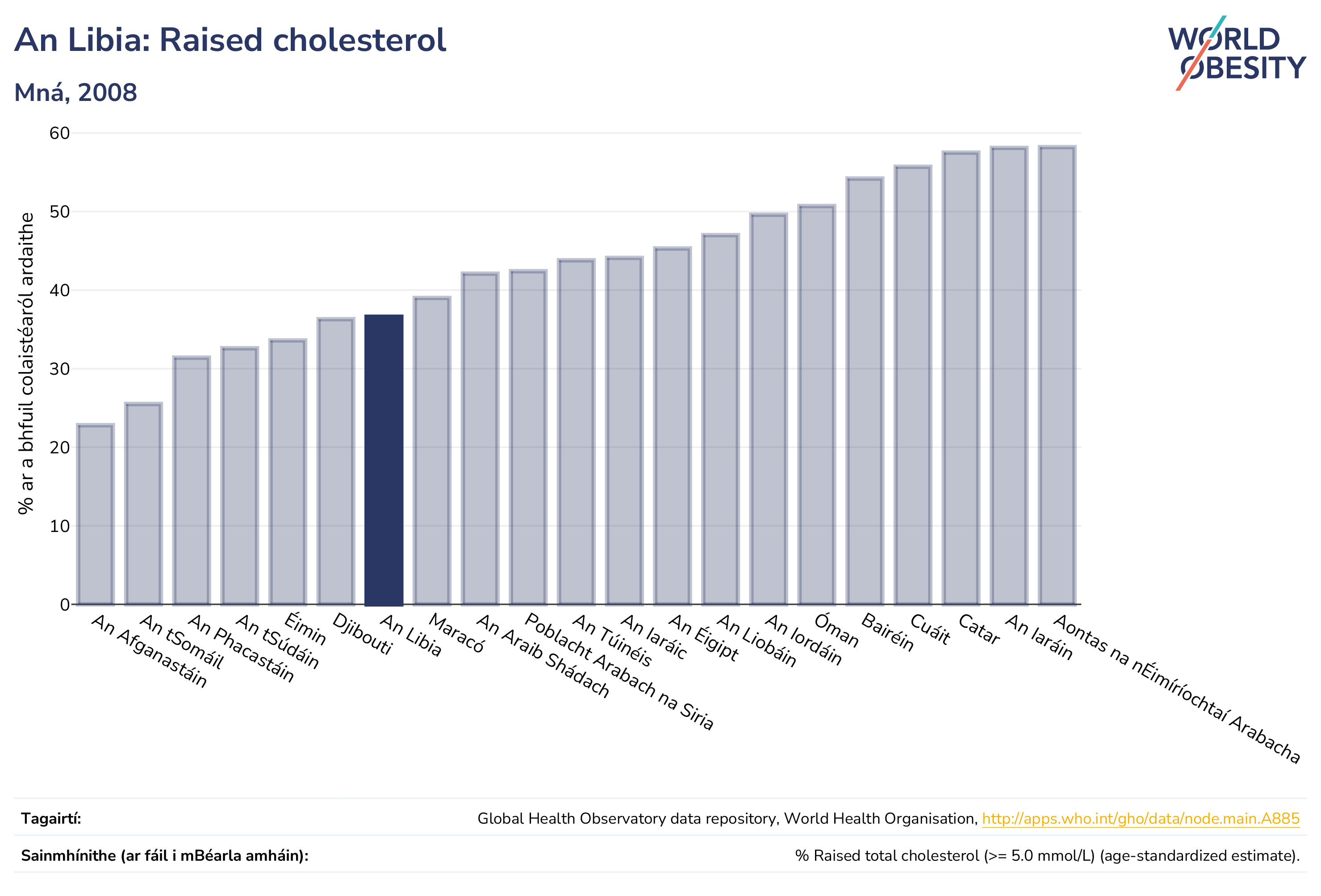 An Libia: Raised cholesterol

Mná, 2008

WORLD OBESITY

% ar a bhfuil colaistéaról ardaithe

60
50
40
30
20
10
0

An Afganastáin
An tSomáil
An Phacastáin
An tSúdáin
Éimin
Djibouti
An Libia
Maracó
An Araib Shádach
Poblacht Arabach na Siria
An Túinéis
An Iaráic
An Éigipt
An Liobáin
An Iordáin
Óman
Bairéin
Cuáit
Catar
An Iaráin
Aontas na nÉimíríochtaí Arabacha

Tagairtí: Global Health Observatory data repository, World Health Organisation, http://apps.who.int/gho/data/node.main.A885

Sainmhínithe (ar fáil i mBéarla amháin): % Raised total cholesterol (>= 5.0 mmol/L) (age-standardized estimate).